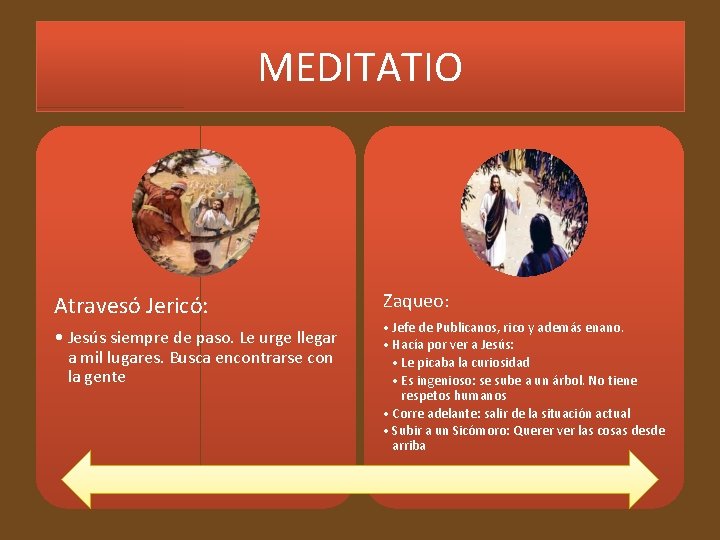 MEDITATIO

Atravesó Jericó:

• Jesús siempre de paso. Le urge llegar a mil lugares. Busca encontrarse con la gente

Zaqueo:

• Jefe de Publicanos, rico y además enano.
• Hacía por ver a Jesús:
  • Le picaba la curiosidad
  • Es ingenioso: se sube a un árbol. No tiene respetos humanos
• Corre adelante: salir de la situación actual
• Subir a un Sicómoro: Querer ver las cosas desde arriba